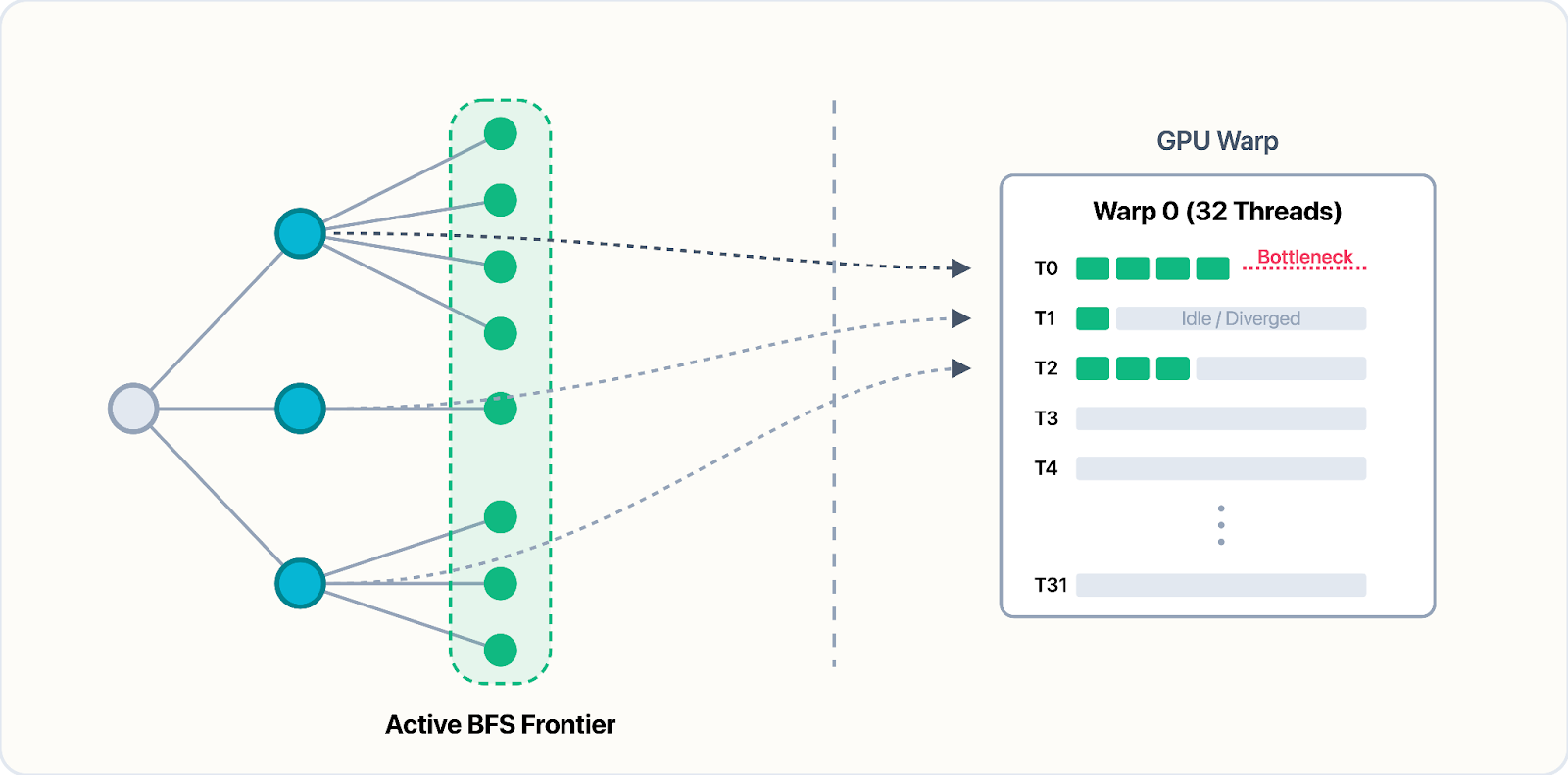 GPU Warp

Warp 0 (32 Threads)

T0 Bottleneck

T1 Idle / Diverged

T2

T3

T4

T31

Active BFS Frontier